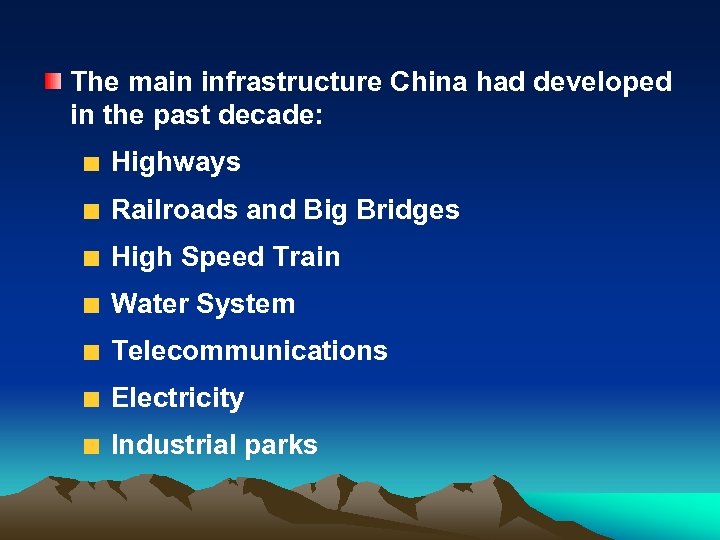 The main infrastructure China had developed in the past decade:

Highways

Railroads and Big Bridges

High Speed Train

Water System

Telecommunications

Electricity

Industrial parks